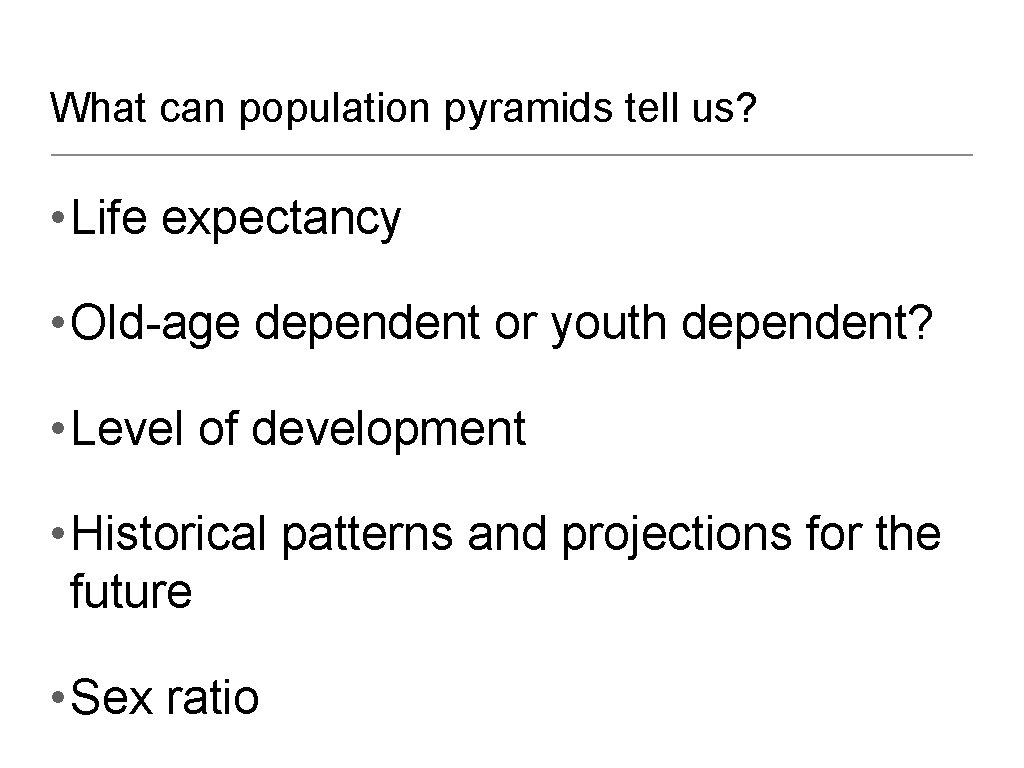 What can population pyramids tell us?

• Life expectancy

• Old-age dependent or youth dependent?

• Level of development

• Historical patterns and projections for the future

• Sex ratio